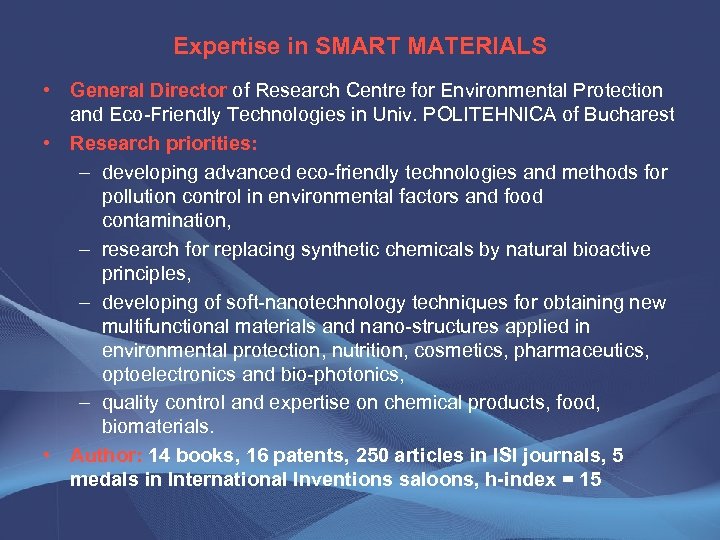 Expertise in SMART MATERIALS

• General Director of Research Centre for Environmental Protection and Eco-Friendly Technologies in Univ. POLITEHNICA of Bucharest
• Research priorities:
– developing advanced eco-friendly technologies and methods for pollution control in environmental factors and food contamination,
– research for replacing synthetic chemicals by natural bioactive principles,
– developing of soft-nanotechnology techniques for obtaining new multifunctional materials and nano-structures applied in environmental protection, nutrition, cosmetics, pharmaceutics, optoelectronics and bio-photonics,
– quality control and expertise on chemical products, food, biomaterials.
• Author: 14 books, 16 patents, 250 articles in ISI journals, 5 medals in International Inventions saloons, h-index = 15